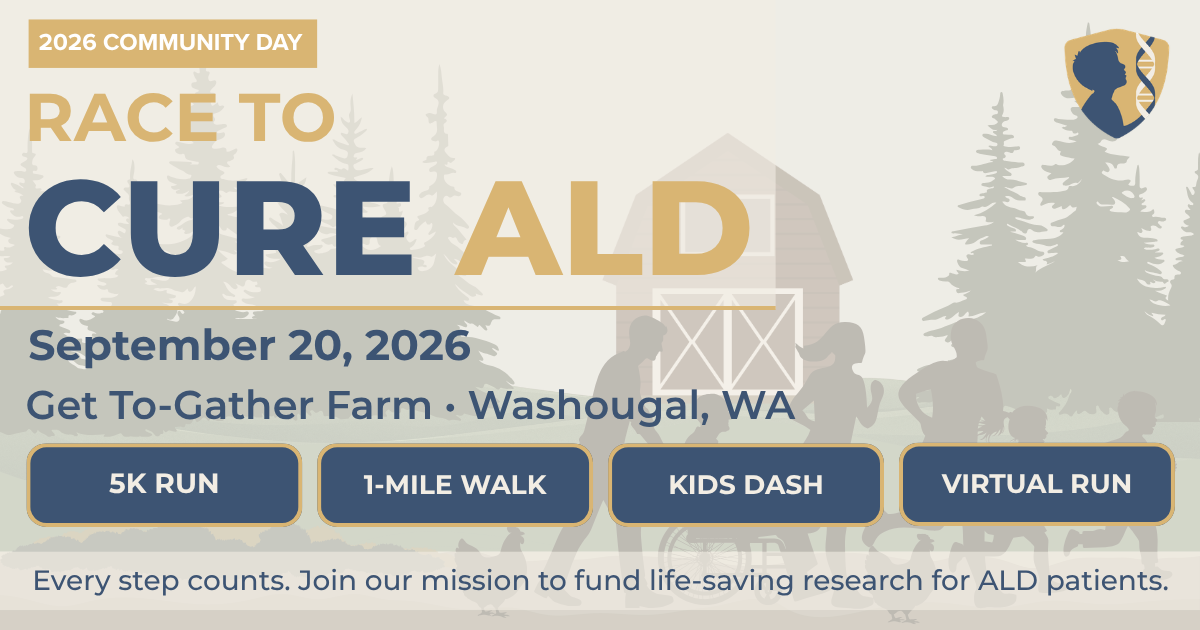 2026 COMMUNITY DAY

RACE TO
CURE ALD

September 20, 2026

Get To-Gather Farm • Washougal, WA

5K RUN

1-MILE WALK

KIDS DASH

VIRTUAL RUN

Every step counts. Join our mission to fund life-saving research for ALD patients.